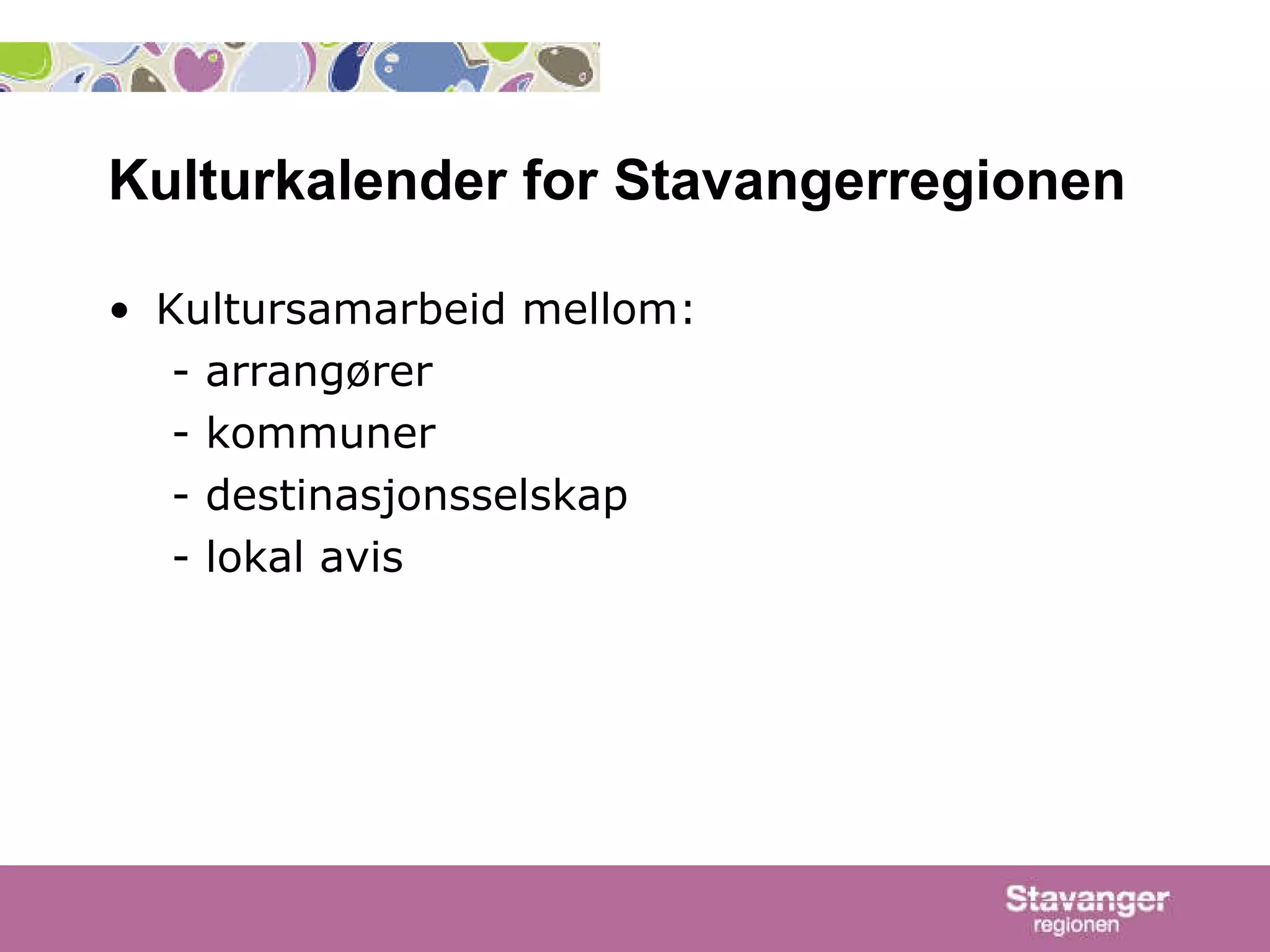 Kulturkalender for Stavangerregionen

• Kultursamarbeid mellom:
- arrangører
- kommuner
- destinasjonsselskap
- lokal avis

Stavanger
regionen